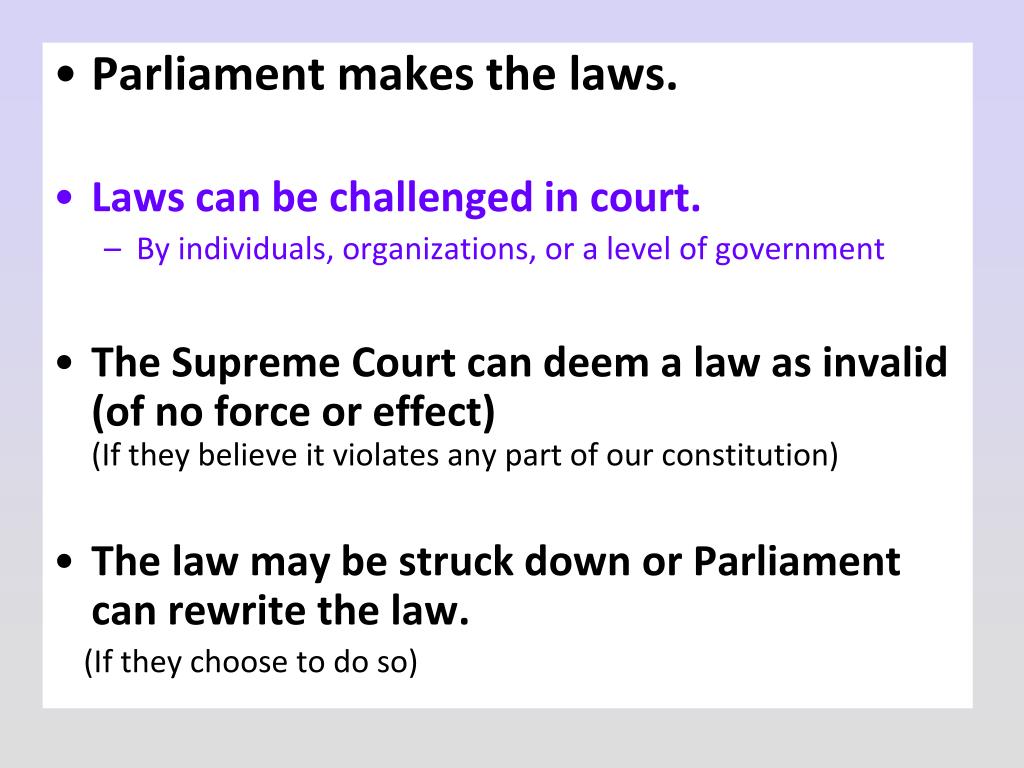 • Parliament makes the laws.

• Laws can be challenged in court.
– By individuals, organizations, or a level of government

• The Supreme Court can deem a law as invalid (of no force or effect)
(If they believe it violates any part of our constitution)

• The law may be struck down or Parliament can rewrite the law.
(If they choose to do so)